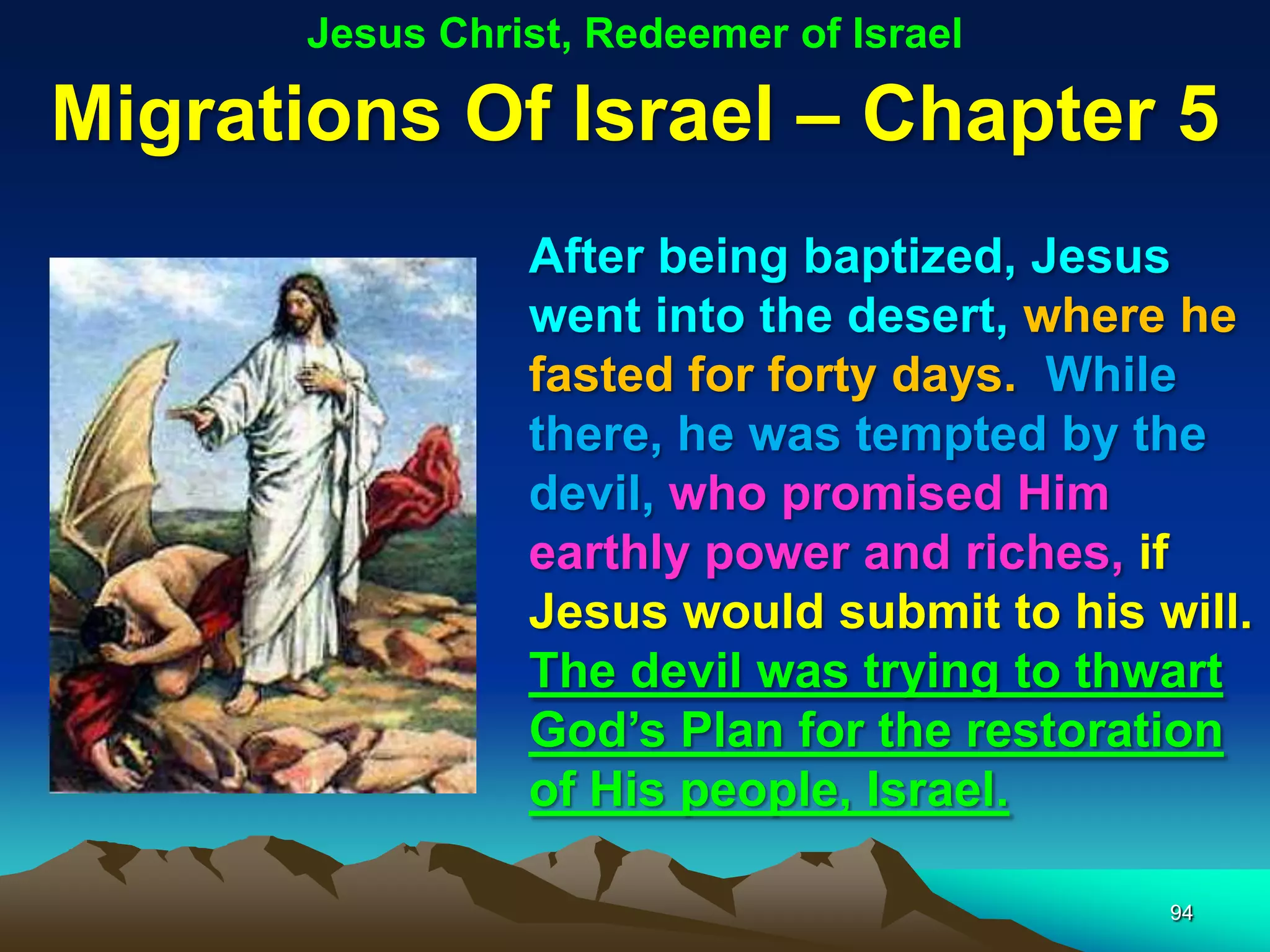 Jesus Christ, Redeemer of Israel

Migrations Of Israel – Chapter 5

After being baptized, Jesus went into the desert, where he fasted for forty days. While there, he was tempted by the devil, who promised Him earthly power and riches, if Jesus would submit to his will. The devil was trying to thwart God's Plan for the restoration of His people, Israel.

94